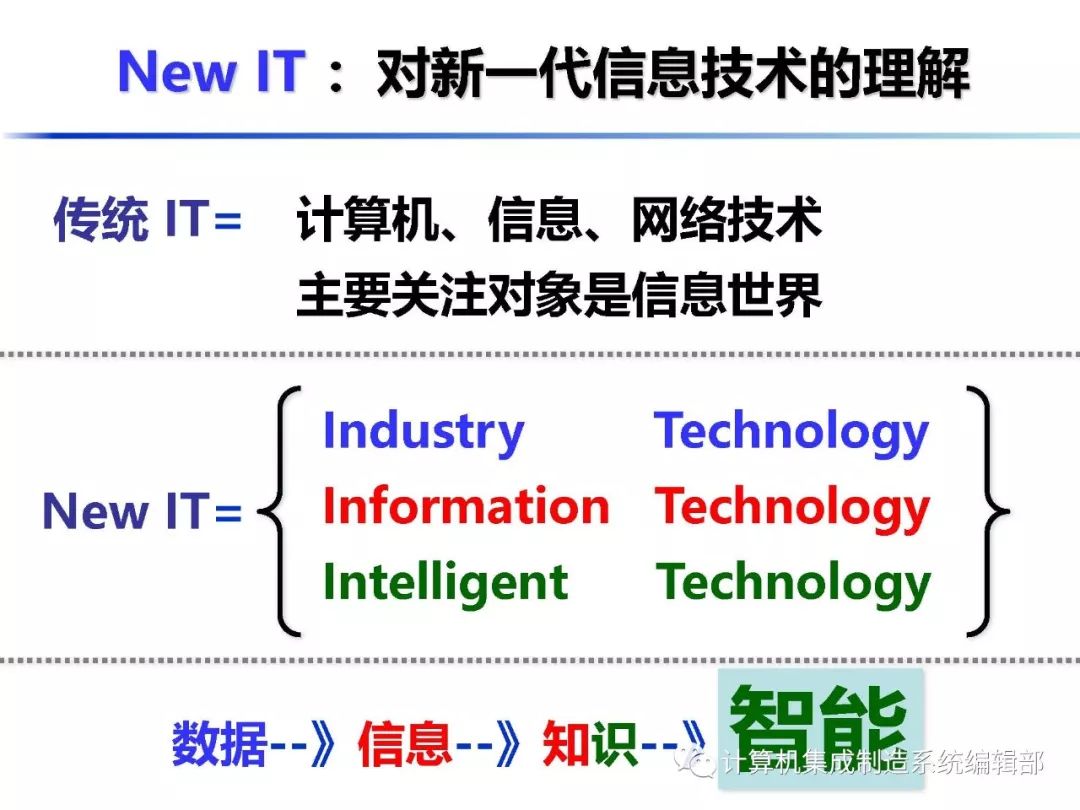 New IT：对新一代信息技术的理解

传统 IT= 计算机、信息、网络技术
主要关注对象是信息世界

New IT=
Industry Technology
Information Technology
Intelligent Technology

数据--》信息--》知识--》智能

计算机集成制造系统编辑部